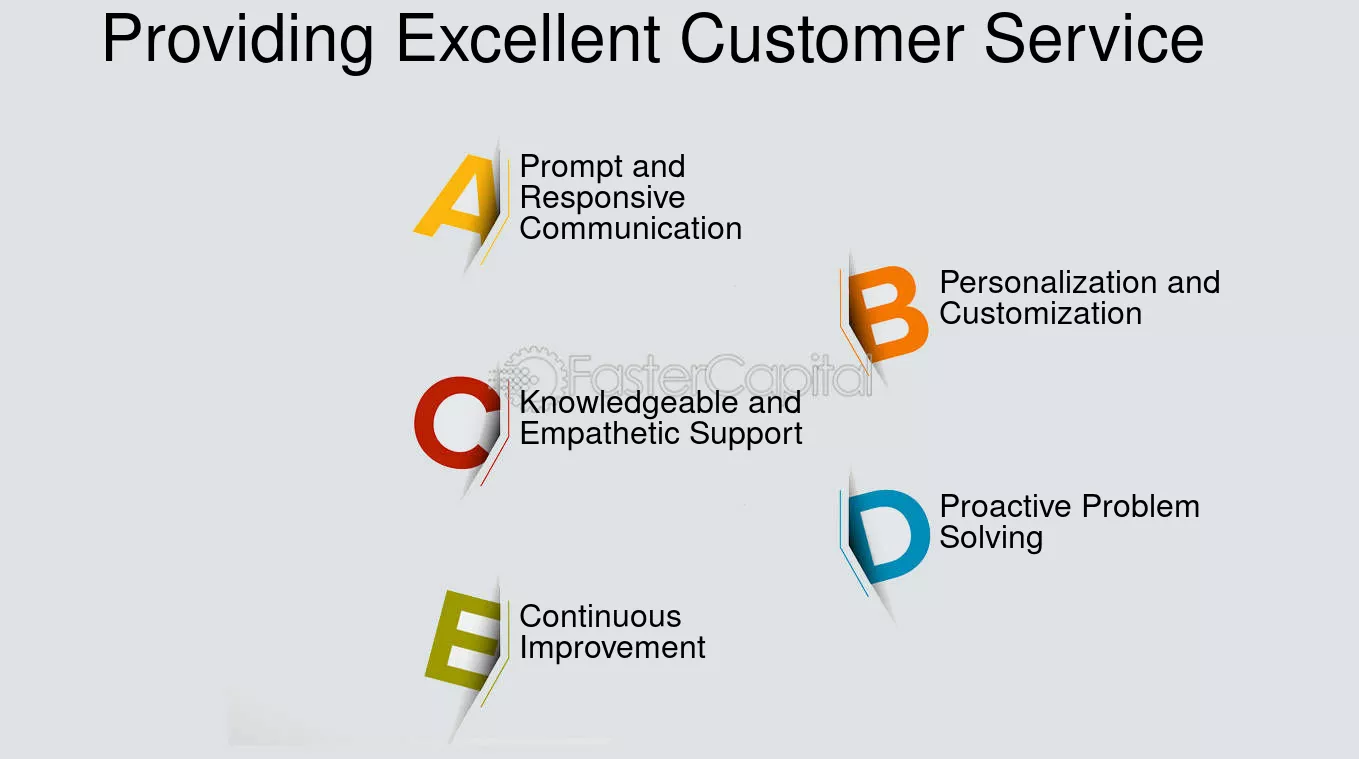 Providing Excellent Customer Service

A Prompt and Responsive Communication

B Personalization and Customization

FasterCapital

C Knowledgeable and Empathetic Support

D Proactive Problem Solving

E Continuous Improvement